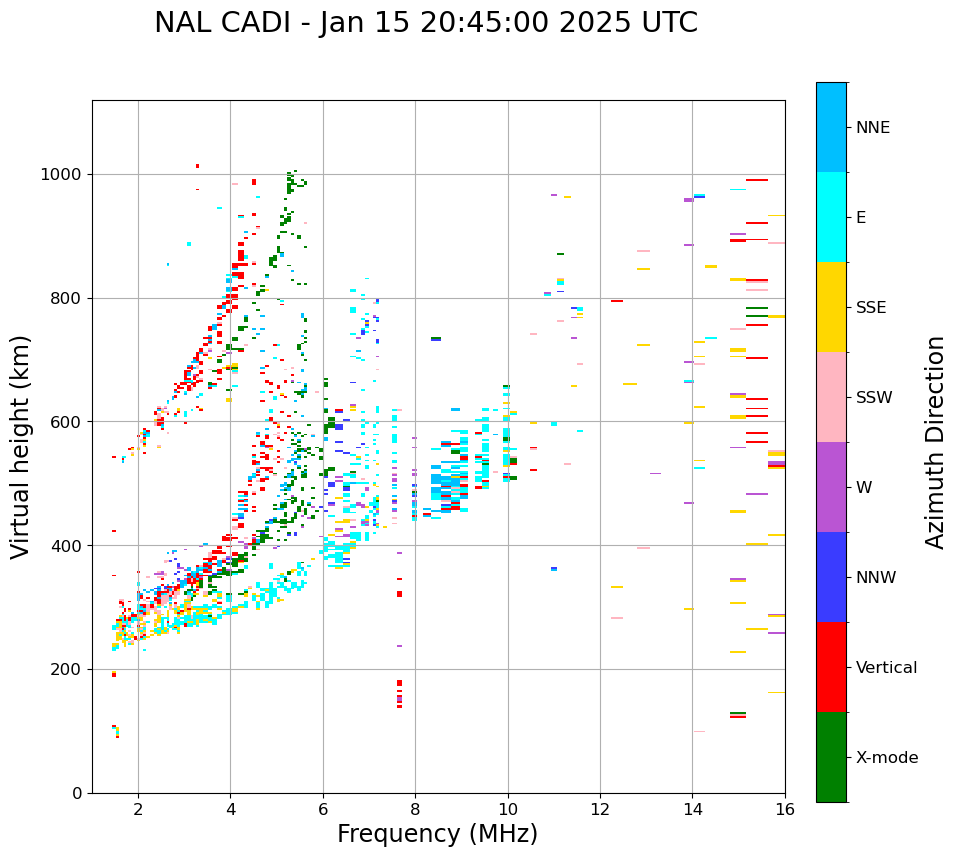 NAL CADI - Jan 15 20:45:00 2025 UTC

Virtual height (km)

1000
800
600
400
200
0

2
4
6
8
10
12
14
16

Frequency (MHz)

NNE
E
SSE
SSW
W
NNW
Vertical
X-mode

Azimuth Direction